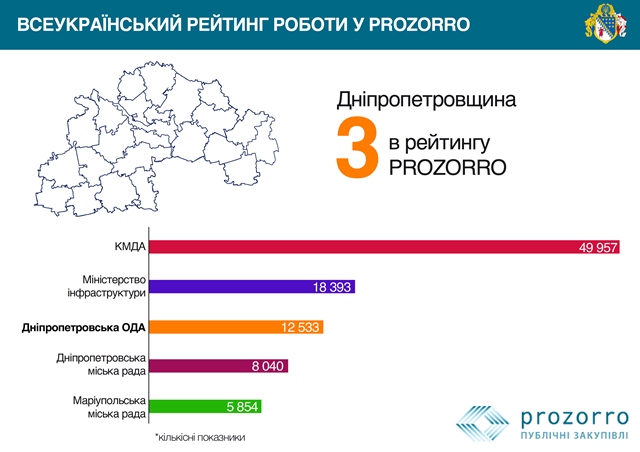 ВСЕУКРАЇНСЬКИЙ РЕЙТИНГ РОБОТИ У PROZORRO

Дніпропетровщина
3 в рейтингу PROZORRO

КМДА 49 957
Міністерство інфраструктури 18 393
Дніпропетровська ОДА 12 533
Дніпропетровська міська рада 8 040
Маріупольська міська рада 5 854

*кількісні показники

prozorro
ПУБЛІЧНІ ЗАКУПІВЛІ